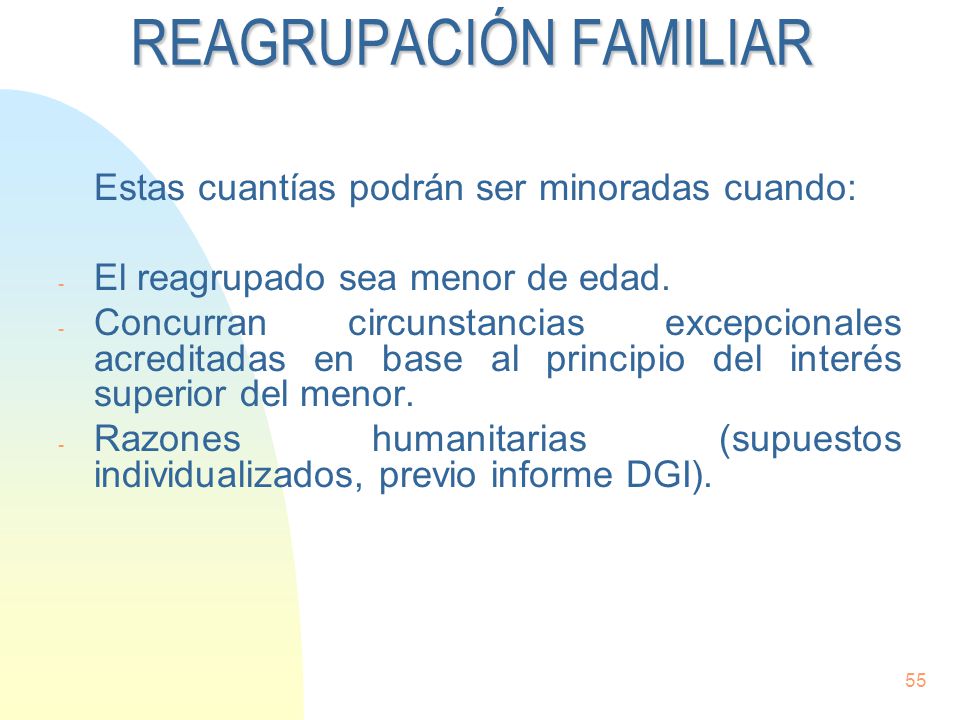 REAGRUPACIÓN FAMILIAR

Estas cuantías podrán ser minoradas cuando:

- El reagrupado sea menor de edad.
- Concurran circunstancias excepcionales acreditadas en base al principio del interés superior del menor.
- Razones humanitarias (supuestos individualizados, previo informe DGI).

55